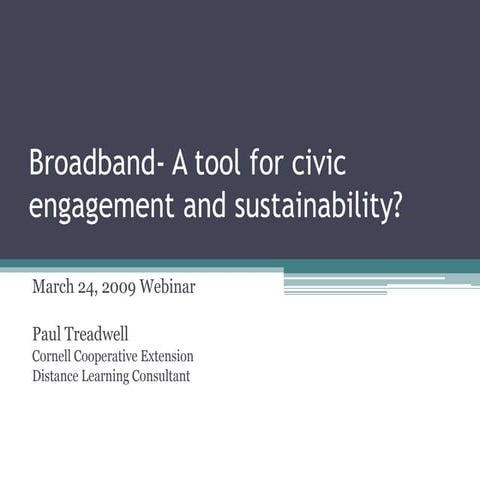 Broadband- A tool for civic engagement and sustainability?

March 24, 2009 Webinar

Paul Treadwell
Cornell Cooperative Extension
Distance Learning Consultant